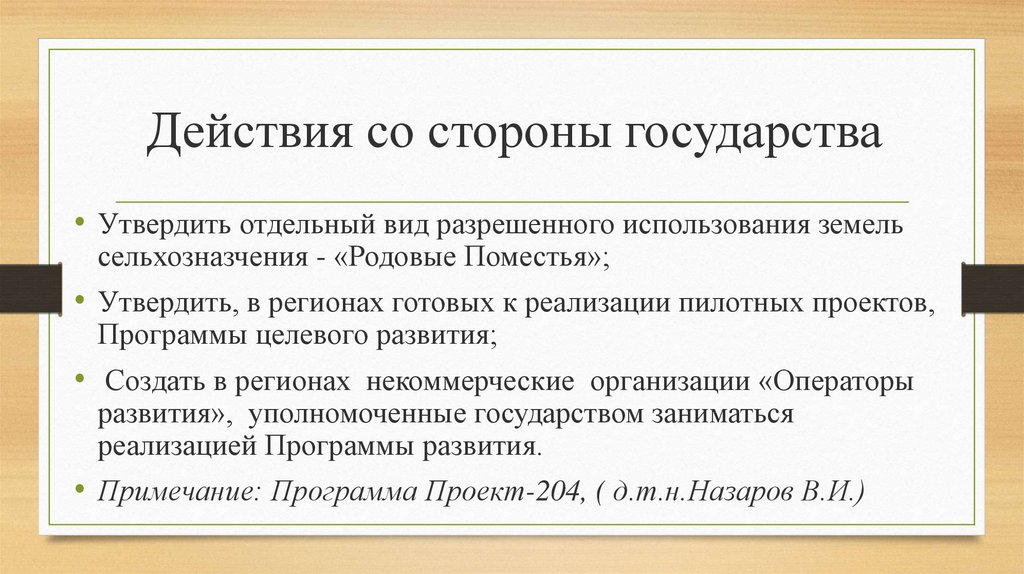 Действия со стороны государства

• Утвердить отдельный вид разрешенного использования земель сельхозназначения - «Родовые Поместья»;

• Утвердить, в регионах готовых к реализации пилотных проектов, Программы целевого развития;

• Создать в регионах некоммерческие организации «Операторы развития», уполномоченные государством заниматься реализацией Программы развития.

• Примечание: Программа Проект-204, ( д.т.н.Назаров В.И.)